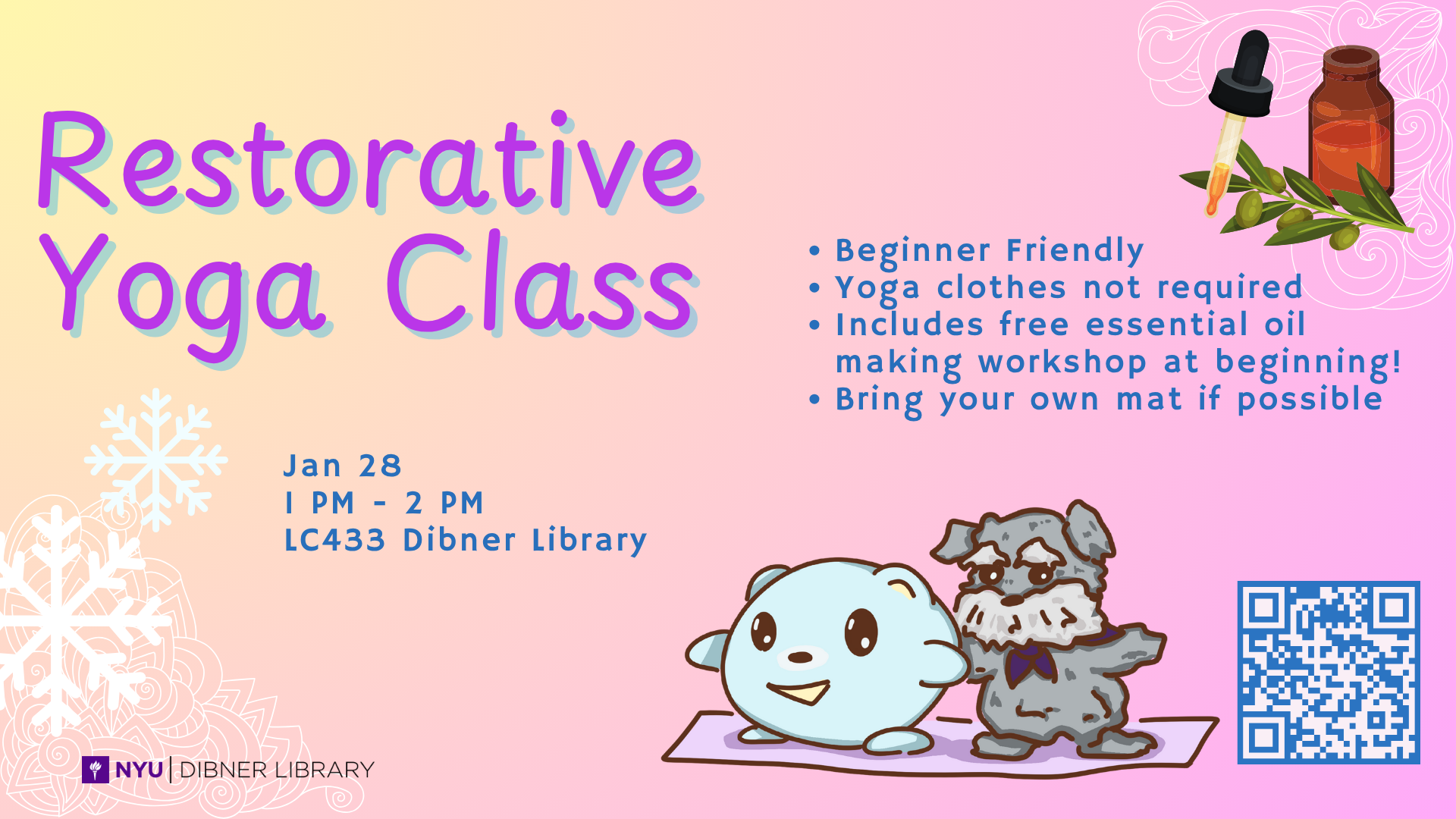 Restorative Yoga Class

• Beginner Friendly
• Yoga clothes not required
• Includes free essential oil making workshop at beginning!
• Bring your own mat if possible

Jan 28
1 PM - 2 PM
LC433 Dibner Library

NYU | DIBNER LIBRARY